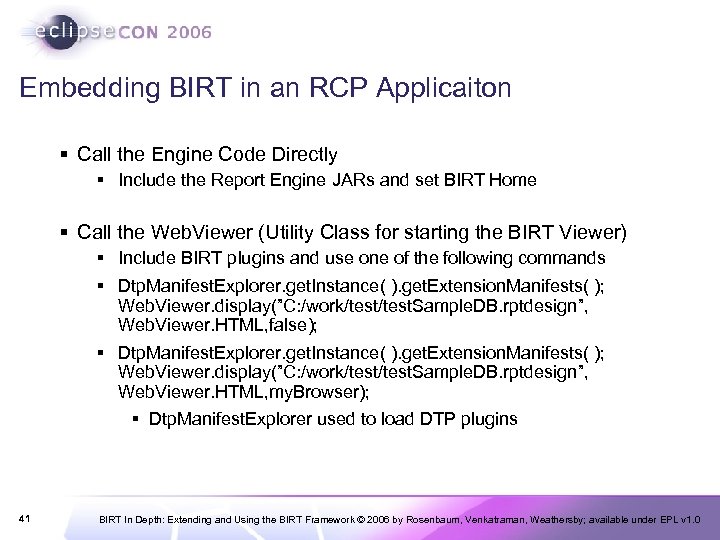 eclipseCON 2006

Embedding BIRT in an RCP Applicaiton

▪ Call the Engine Code Directly
  ▪ Include the Report Engine JARs and set BIRT Home

▪ Call the WebViewer (Utility Class for starting the BIRT Viewer)
  ▪ Include BIRT plugins and use one of the following commands
  ▪ DtpManifestExplorer.getInstance( ).getExtensionManifests( ); WebViewer.display("C:/work/test/testSampleDB.rptdesign", WebViewer.HTML,false);
  ▪ DtpManifestExplorer.getInstance( ).getExtensionManifests( ); WebViewer.display("C:/work/test/testSampleDB.rptdesign", WebViewer.HTML,myBrowser);
    ▪ DtpManifestExplorer used to load DTP plugins

41

BIRT In Depth: Extending and Using the BIRT Framework © 2006 by Rosenbaum, Venkatraman, Weathersby; available under EPL v1.0